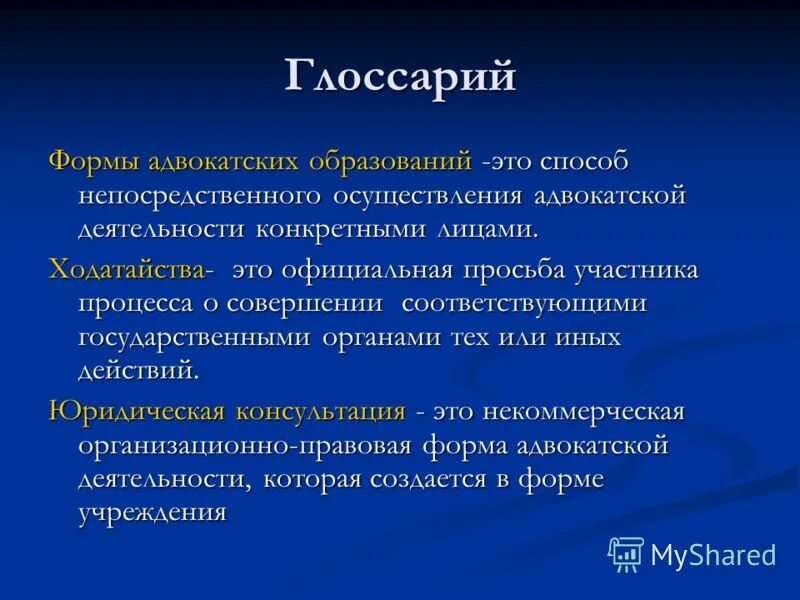 Глоссарий

Формы адвокатских образований -это способ непосредственного осуществления адвокатской деятельности конкретными лицами.

Ходатайства- это официальная просьба участника процесса о совершении соответствующими государственными органами тех или иных действий.

Юридическая консультация - это некоммерческая организационно-правовая форма адвокатской деятельности, которая создается в форме учреждения

MyShared